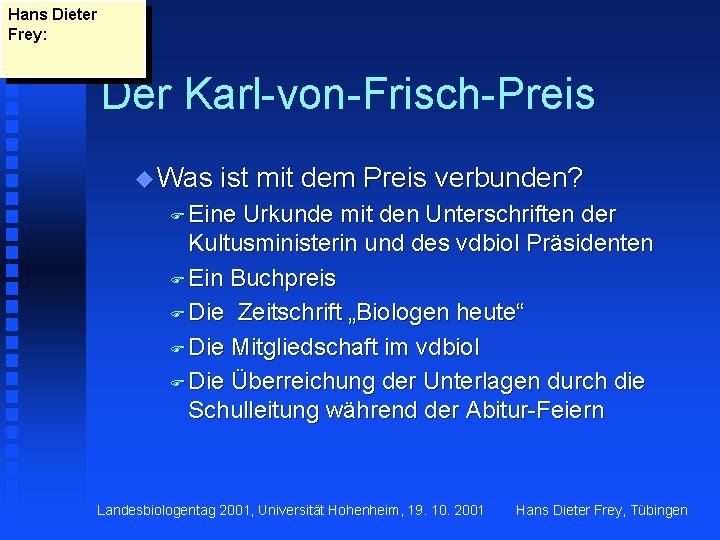 Hans Dieter Frey:

Der Karl-von-Frisch-Preis

Was ist mit dem Preis verbunden?

Eine Urkunde mit den Unterschriften der Kultusministerin und des vdbiol Präsidenten

Ein Buchpreis

Die Zeitschrift „Biologen heute“

Die Mitgliedschaft im vdbiol

Die Überreichung der Unterlagen durch die Schulleitung während der Abitur-Feiern

Landesbiologentag 2001, Universität Hohenheim, 19. 10. 2001 Hans Dieter Frey, Tübingen